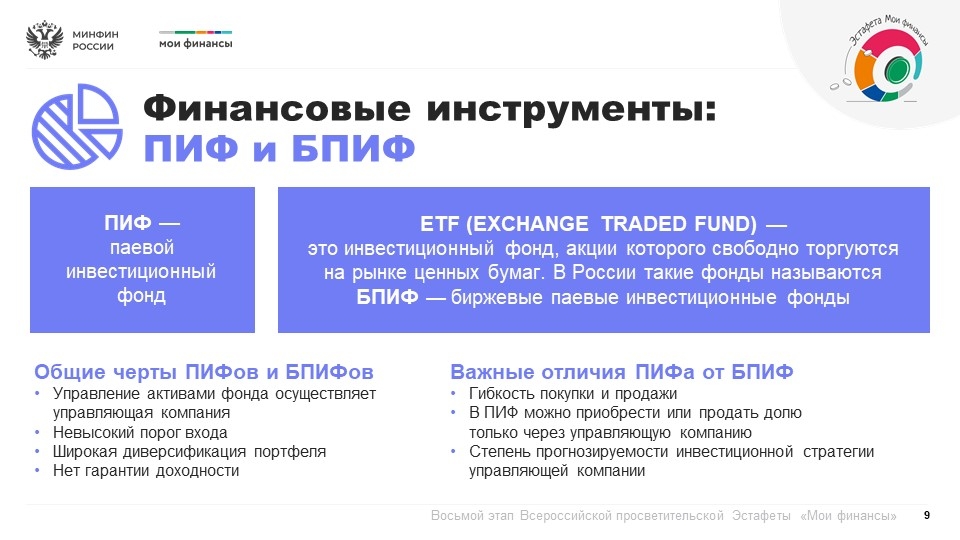 МИНФИН РОССИИ

мои финансы

Эстафета Мои финансы

Финансовые инструменты: ПИФ и БПИФ

ПИФ — паевой инвестиционный фонд

ETF (EXCHANGE TRADED FUND) — это инвестиционный фонд, акции которого свободно торгуются на рынке ценных бумаг. В России такие фонды называются БПИФ — биржевые паевые инвестиционные фонды

Общие черты ПИФов и БПИФов
• Управление активами фонда осуществляет управляющая компания
• Невысокий порог входа
• Широкая диверсификация портфеля
• Нет гарантии доходности

Важные отличия ПИФа от БПИФ
• Гибкость покупки и продажи
• В ПИФ можно приобрести или продать долю только через управляющую компанию
• Степень прогнозируемости инвестиционной стратегии управляющей компании

Восьмой этап Всероссийской просветительской Эстафеты «Мои финансы» 9